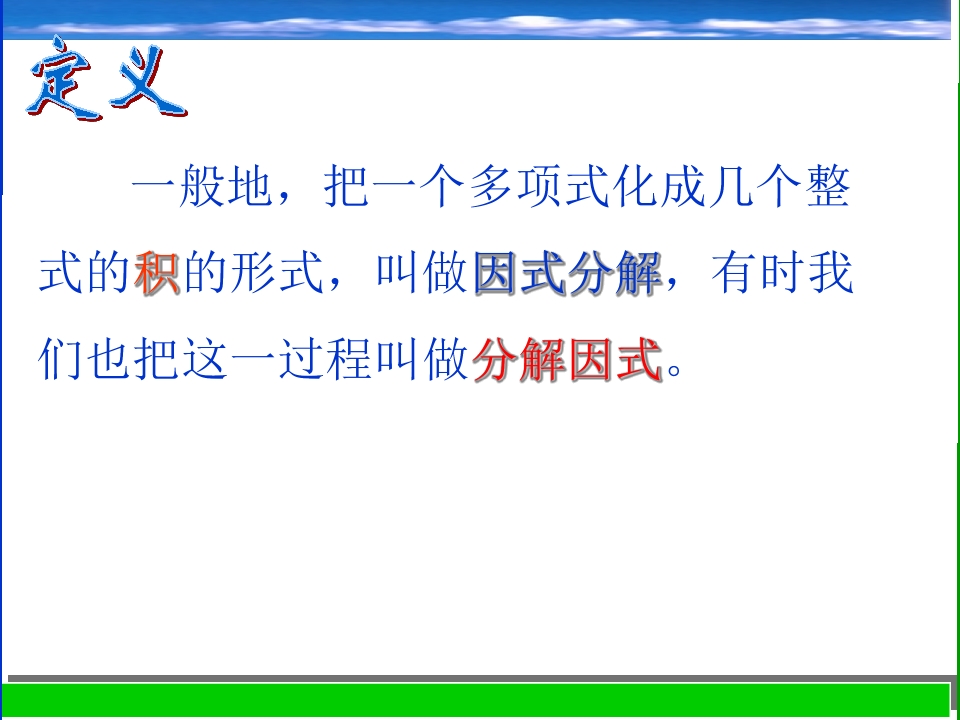 定义

一般地，把一个多项式化成几个整式的积的形式，叫做因式分解，有时我们也把这一过程叫做分解因式。